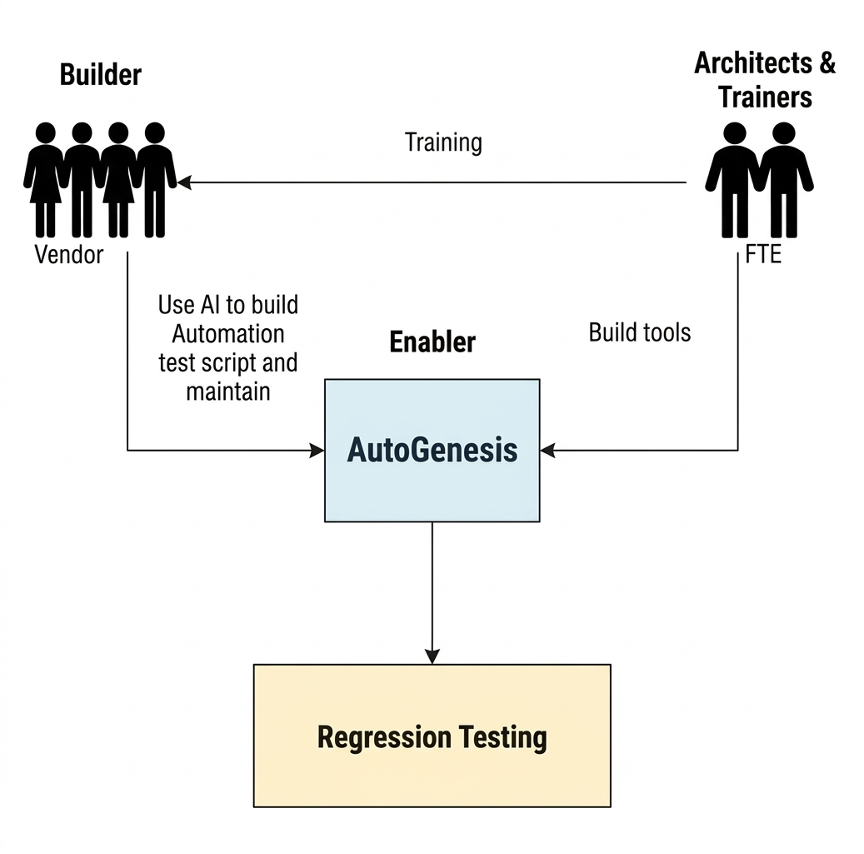 Builder

Architects & Trainers

Training

Vendor

FTE

Use AI to build Automation test script and maintain

Enabler

Build tools

AutoGenesis

Regression Testing